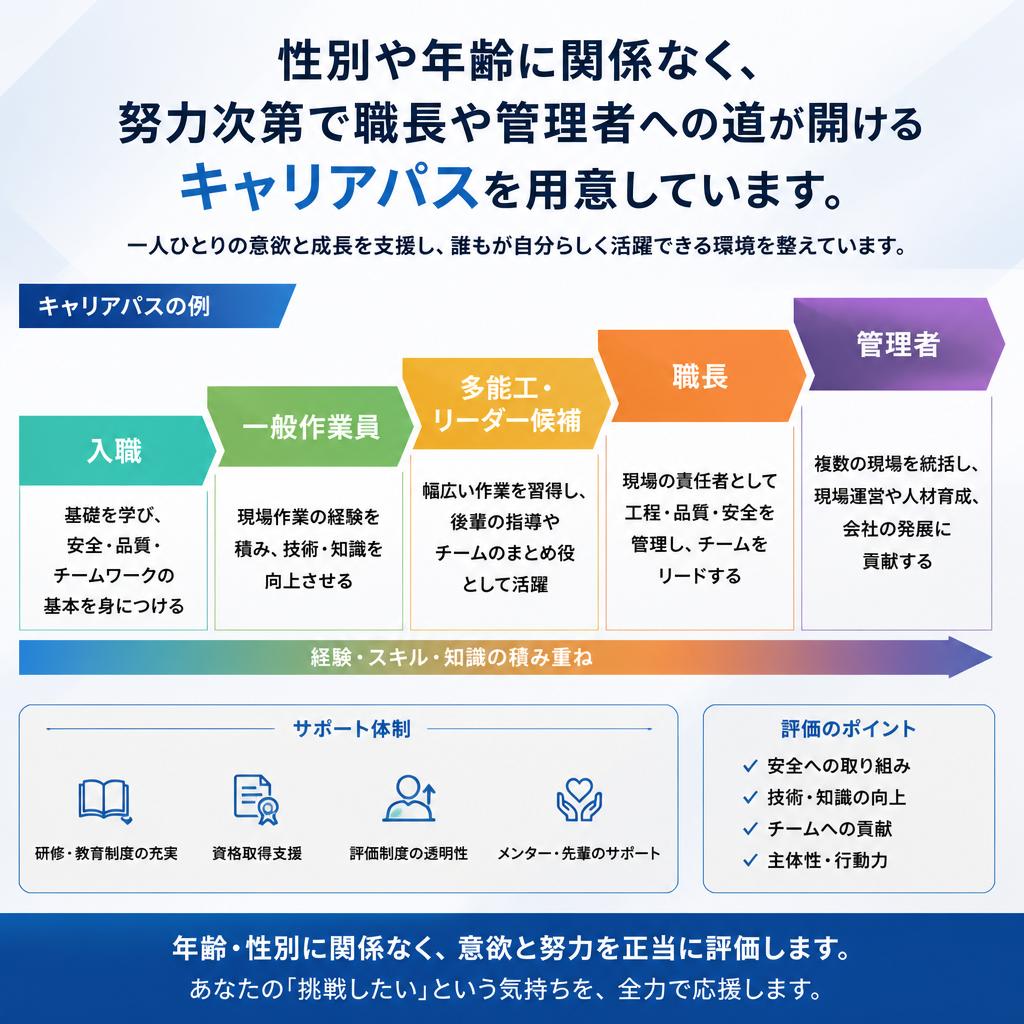 性別や年齢に関係なく、
努力次第で職長や管理者への道が開ける
キャリアパスを用意しています。

一人ひとりの意欲と成長を支援し、誰もが自分らしく活躍できる環境を整えています。

キャリアパスの例

入職
基礎を学び、安全・品質・チームワークの基本を身につける

一般作業員
現場作業の経験を積み、技術・知識を向上させる

多能工・リーダー候補
幅広い作業を習得し、後輩の指導やチームのまとめ役として活躍

職長
現場の責任者として工程・品質・安全を管理し、チームをリードする

管理者
複数の現場を統括し、現場運営や人材育成、会社の発展に貢献する

経験・スキル・知識の積み重ね

サポート体制

研修・教育制度の充実
資格取得支援
評価制度の透明性
メンター・先輩のサポート

評価のポイント
✓ 安全への取り組み
✓ 技術・知識の向上
✓ チームへの貢献
✓ 主体性・行動力

年齢・性別に関係なく、意欲と努力を正当に評価します。
あなたの「挑戦したい」という気持ちを、全力で応援します。